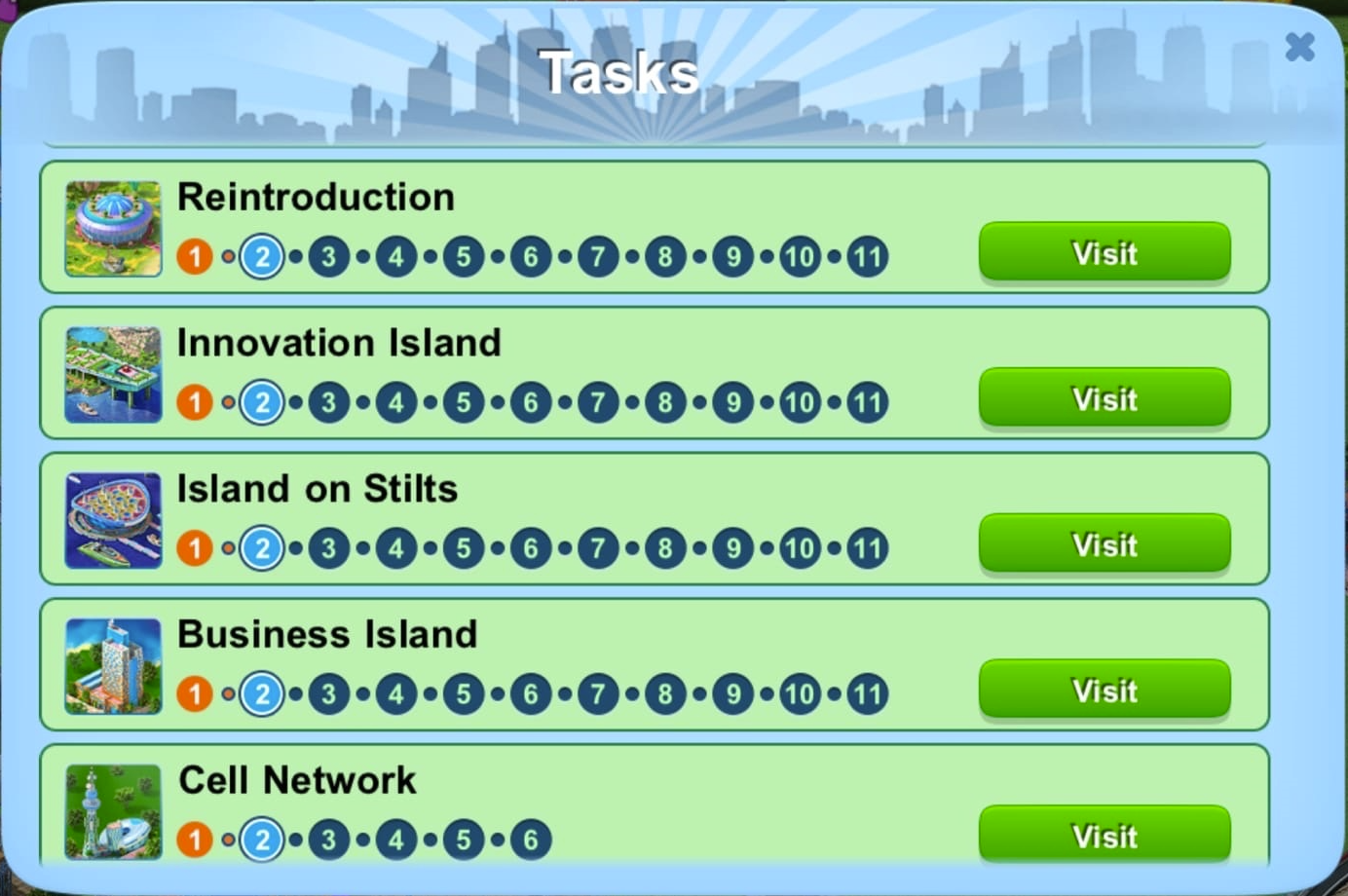 Tasks

Reintroduction
1 2 3 4 5 6 7 8 9 10 11
Visit

Innovation Island
1 2 3 4 5 6 7 8 9 10 11
Visit

Island on Stilts
1 2 3 4 5 6 7 8 9 10 11
Visit

Business Island
1 2 3 4 5 6 7 8 9 10 11
Visit

Cell Network
1 2 3 4 5 6
Visit